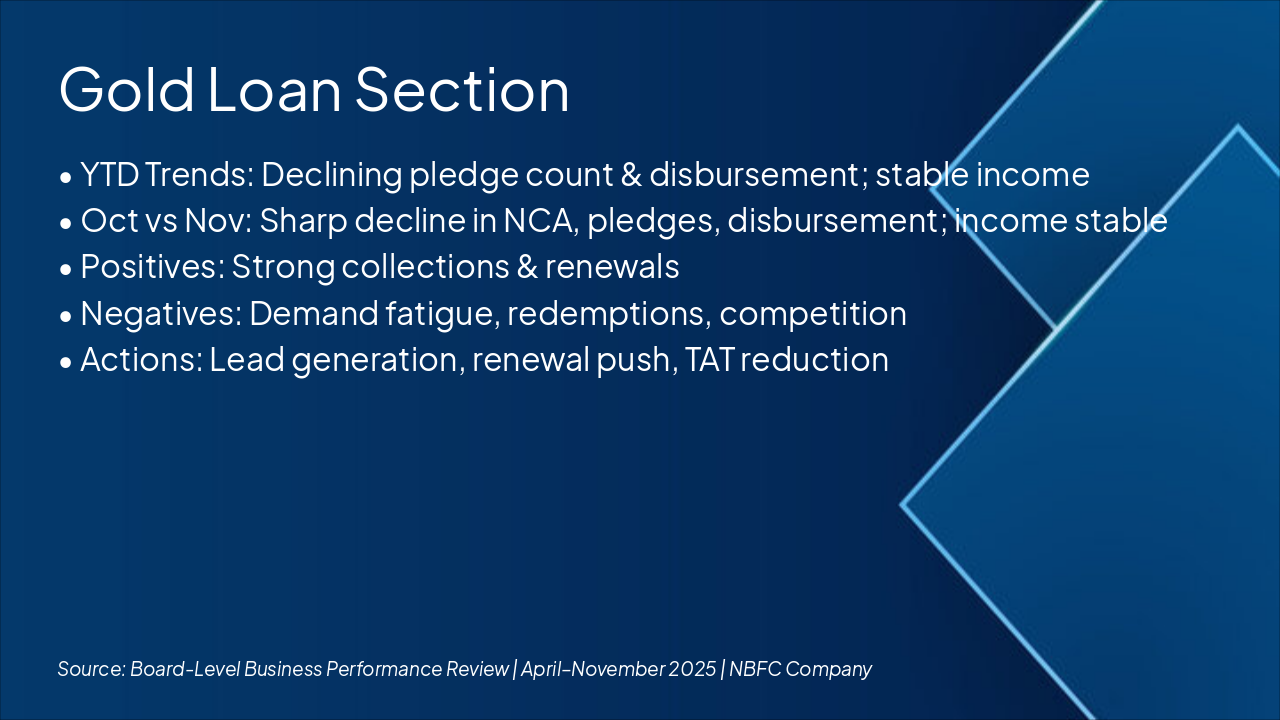 Gold Loan Section

• YTD Trends: Declining pledge count & disbursement; stable income
• Oct vs Nov: Sharp decline in NCA, pledges, disbursement; income stable
• Positives: Strong collections & renewals
• Negatives: Demand fatigue, redemptions, competition
• Actions: Lead generation, renewal push, TAT reduction

Source: Board-Level Business Performance Review | April–November 2025 | NBFC Company